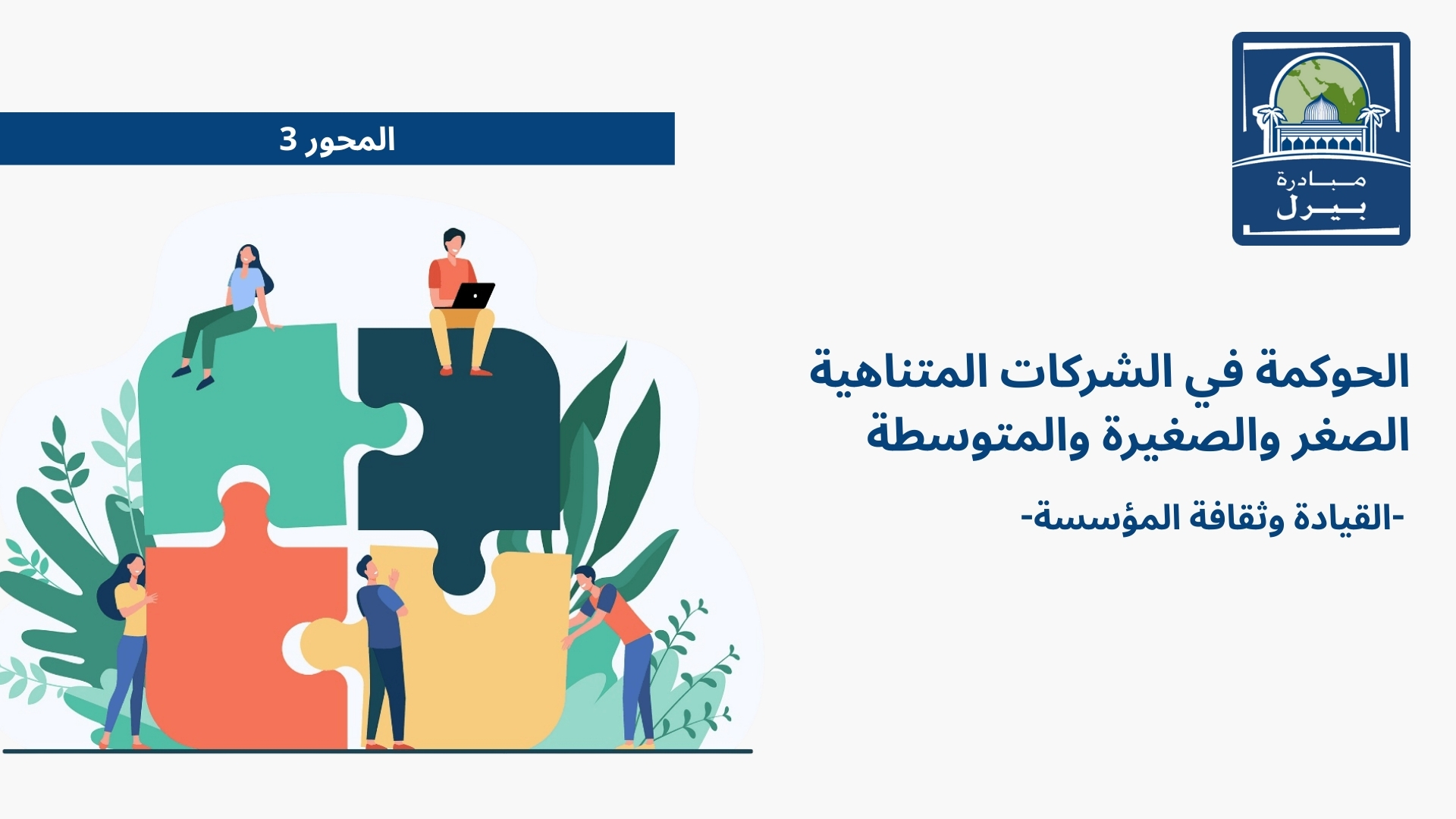 مبادرة
بيرل

المحور 3

الحوكمة في الشركات المتناهية الصغر والصغيرة والمتوسطة

-القيادة وثقافة المؤسسة-